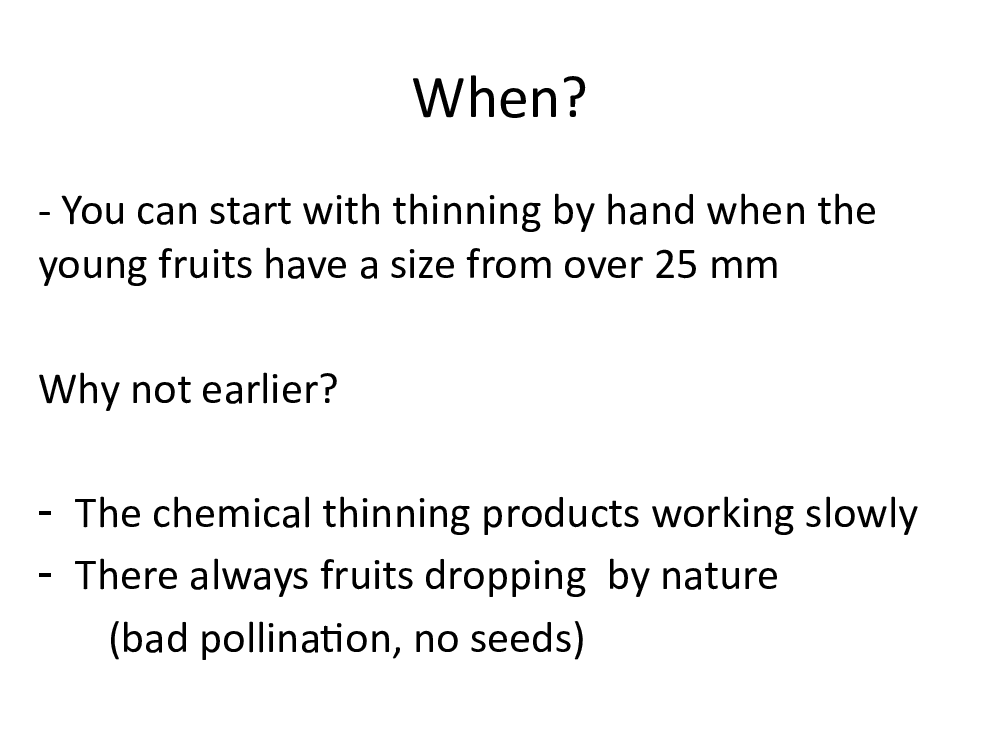 When?

- You can start with thinning by hand when the young fruits have a size from over 25 mm

Why not earlier?

- The chemical thinning products working slowly
- There always fruits dropping by nature
(bad pollination, no seeds)